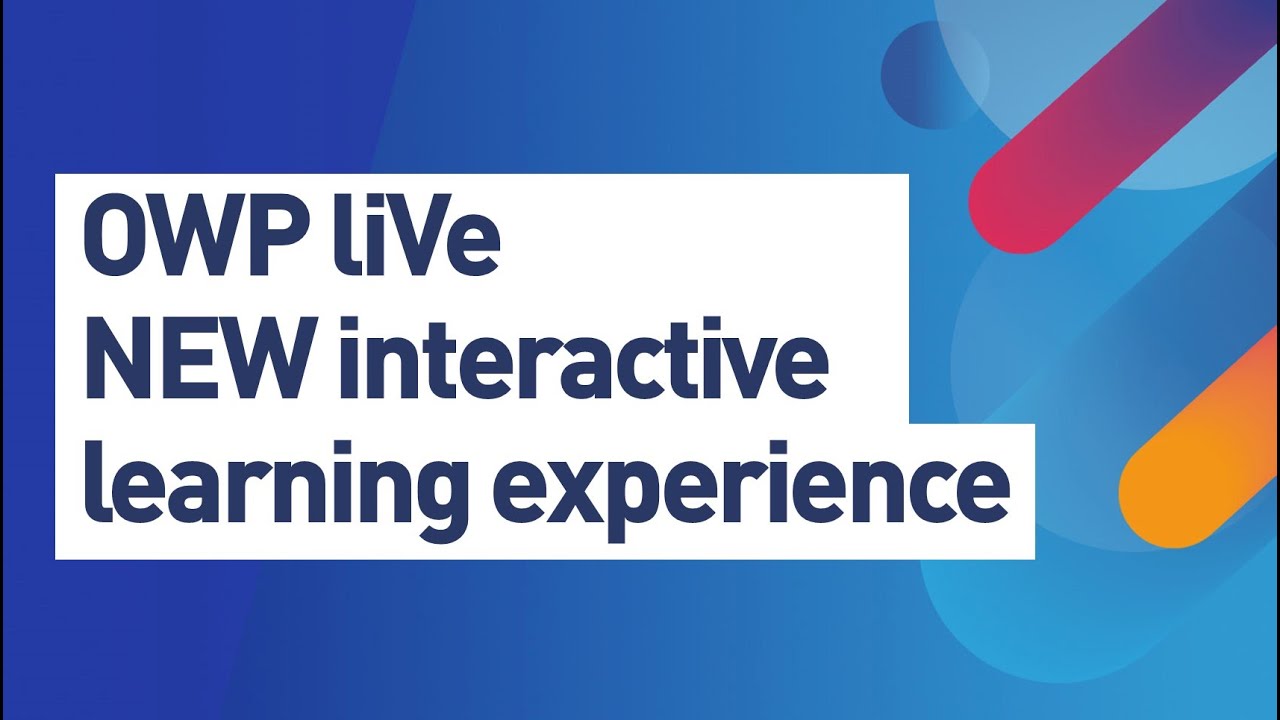 OWP liVe
NEW interactive
learning experience